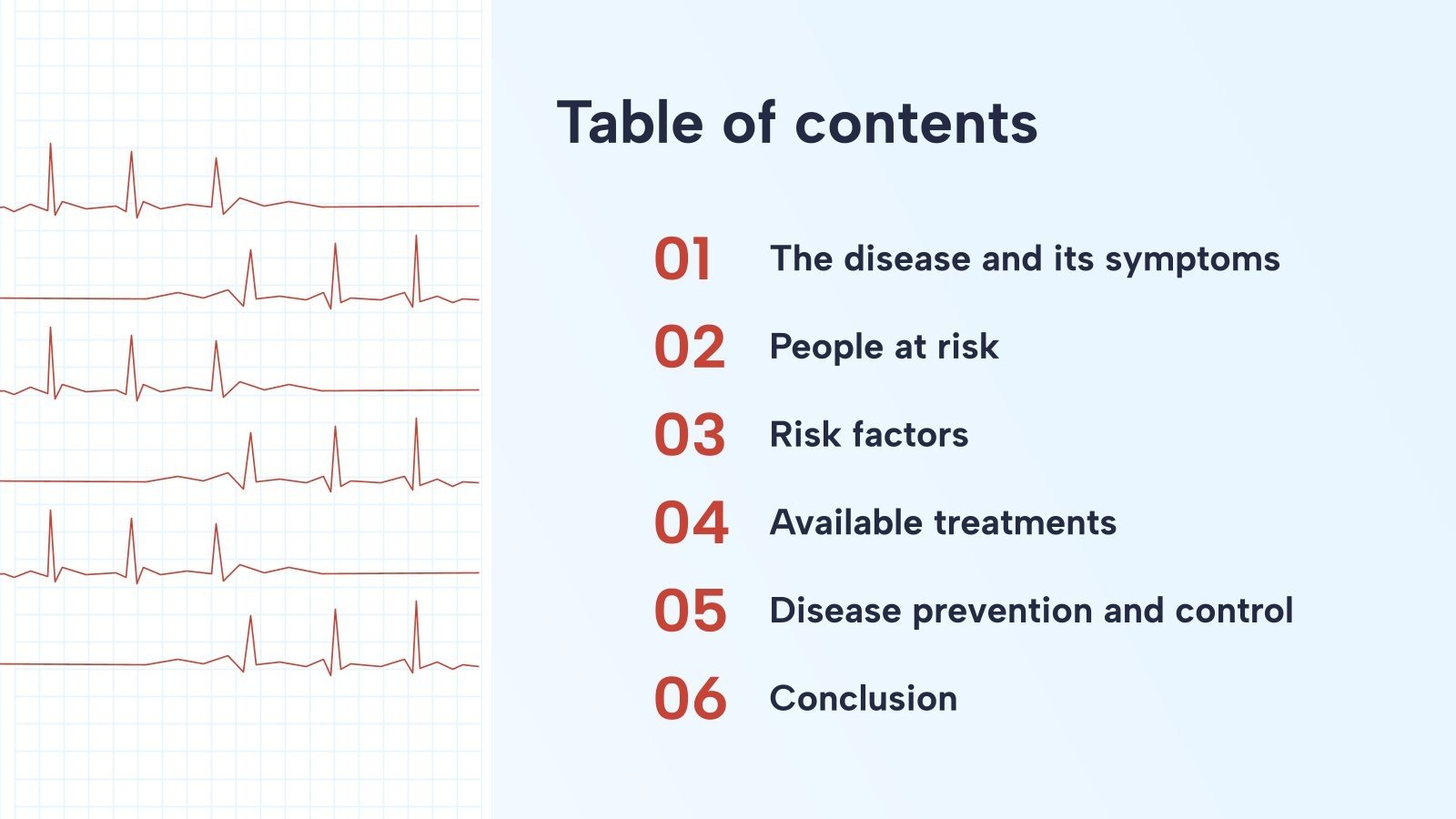 Table of contents

01 The disease and its symptoms

02 People at risk

03 Risk factors

04 Available treatments

05 Disease prevention and control

06 Conclusion